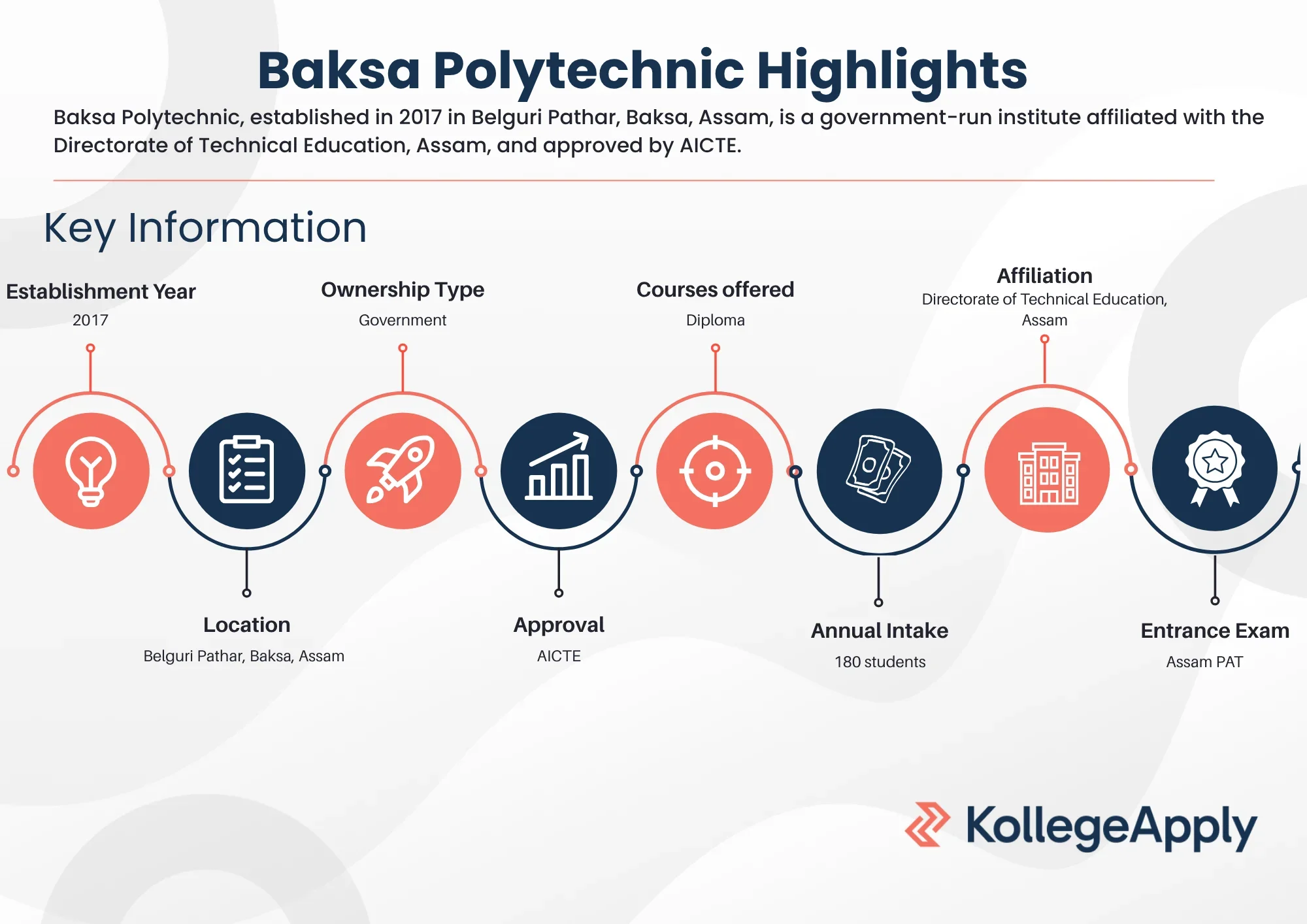 Baksa Polytechnic Highlights

Baksa Polytechnic, established in 2017 in Belguri Pathar, Baksa, Assam, is a government-run institute affiliated with the Directorate of Technical Education, Assam, and approved by AICTE.

Key Information

Establishment Year
2017

Ownership Type
Government

Courses offered
Diploma

Affiliation
Directorate of Technical Education, Assam

Location
Belguri Pathar, Baksa, Assam

Approval
AICTE

Annual Intake
180 students

Entrance Exam
Assam PAT

KollegeApply